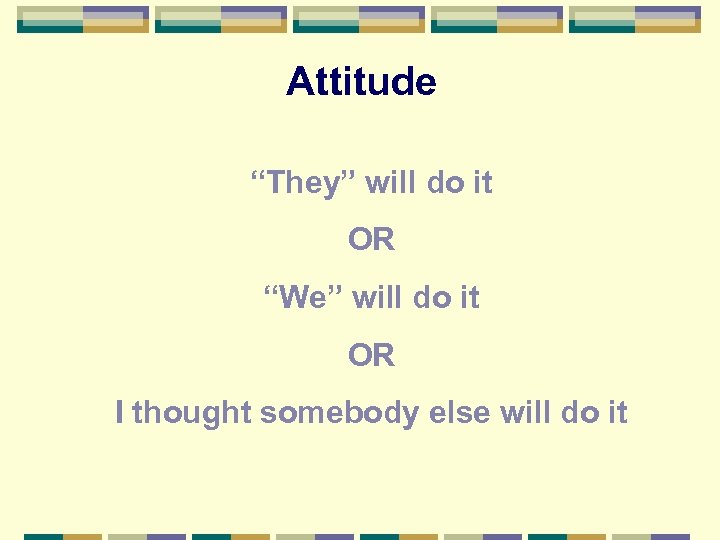 Attitude

“They” will do it

OR

“We” will do it

OR

I thought somebody else will do it